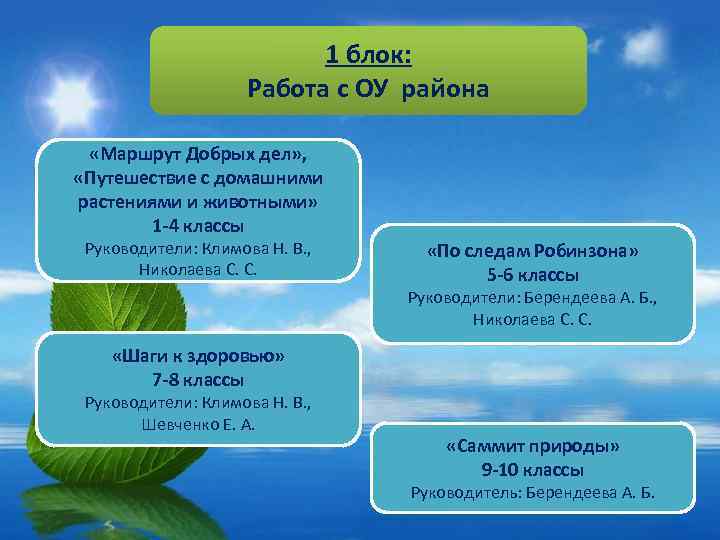 1 блок:
Работа с ОУ района

«Маршрут Добрых дел», «Путешествие с домашними растениями и животными»
1-4 классы
Руководители: Климова Н. В., Николаева С. С.

«По следам Робинзона»
5-6 классы
Руководители: Берендеева А. Б., Николаева С. С.

«Шаги к здоровью»
7-8 классы
Руководители: Климова Н. В., Шевченко Е. А.

«Саммит природы»
9-10 классы
Руководитель: Берендеева А. Б.